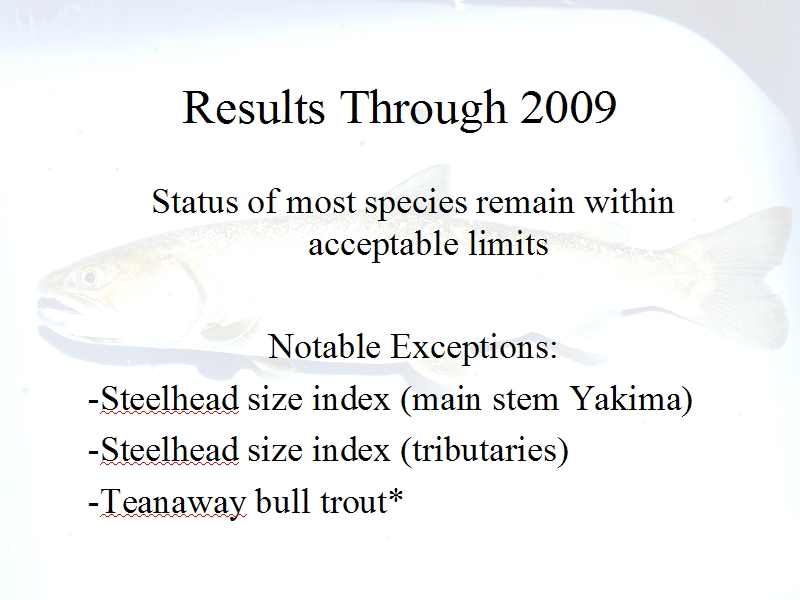 Results Through 2009

Status of most species remain within acceptable limits

Notable Exceptions:
-Steelhead size index (main stem Yakima)
-Steelhead size index (tributaries)
-Teanaway bull trout*